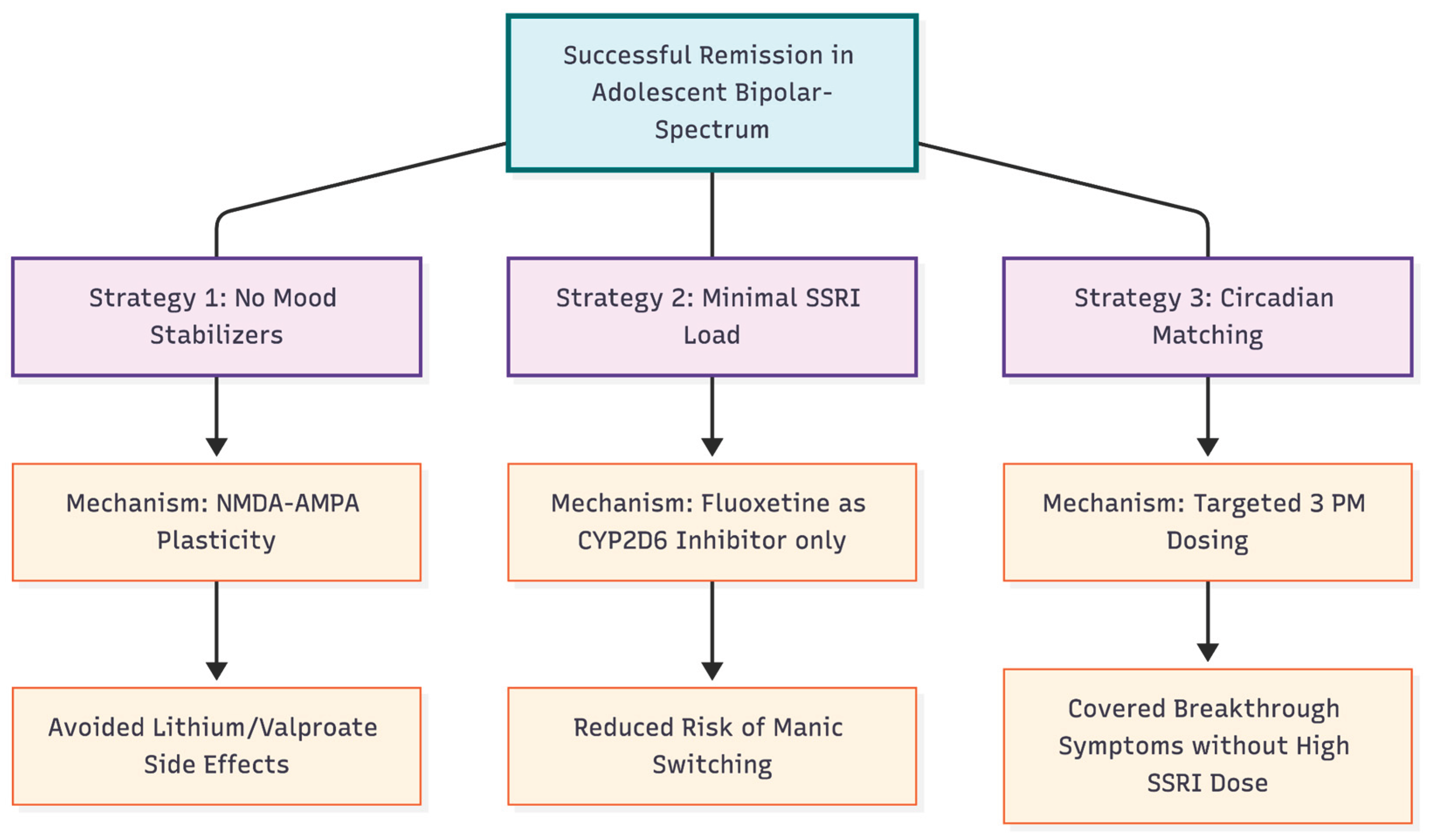 Successful Remission in Adolescent Bipolar-Spectrum

Strategy 1: No Mood Stabilizers

Mechanism: NMDA-AMPA Plasticity

Avoided Lithium/Valproate Side Effects

Strategy 2: Minimal SSRI Load

Mechanism: Fluoxetine as CYP2D6 Inhibitor only

Reduced Risk of Manic Switching

Strategy 3: Circadian Matching

Mechanism: Targeted 3 PM Dosing

Covered Breakthrough Symptoms without High SSRI Dose